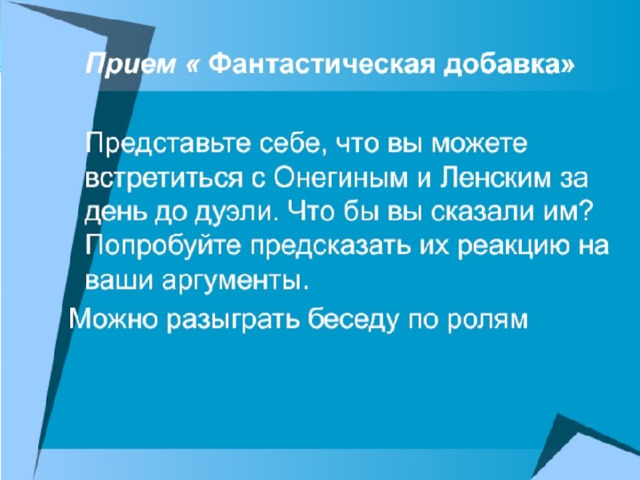 Прием « Фантастическая добавка»

Представьте себе, что вы можете встретиться с Онегиным и Ленским за день до дуэли. Что бы вы сказали им? Попробуйте предсказать их реакцию на ваши аргументы.

Можно разыграть беседу по ролям